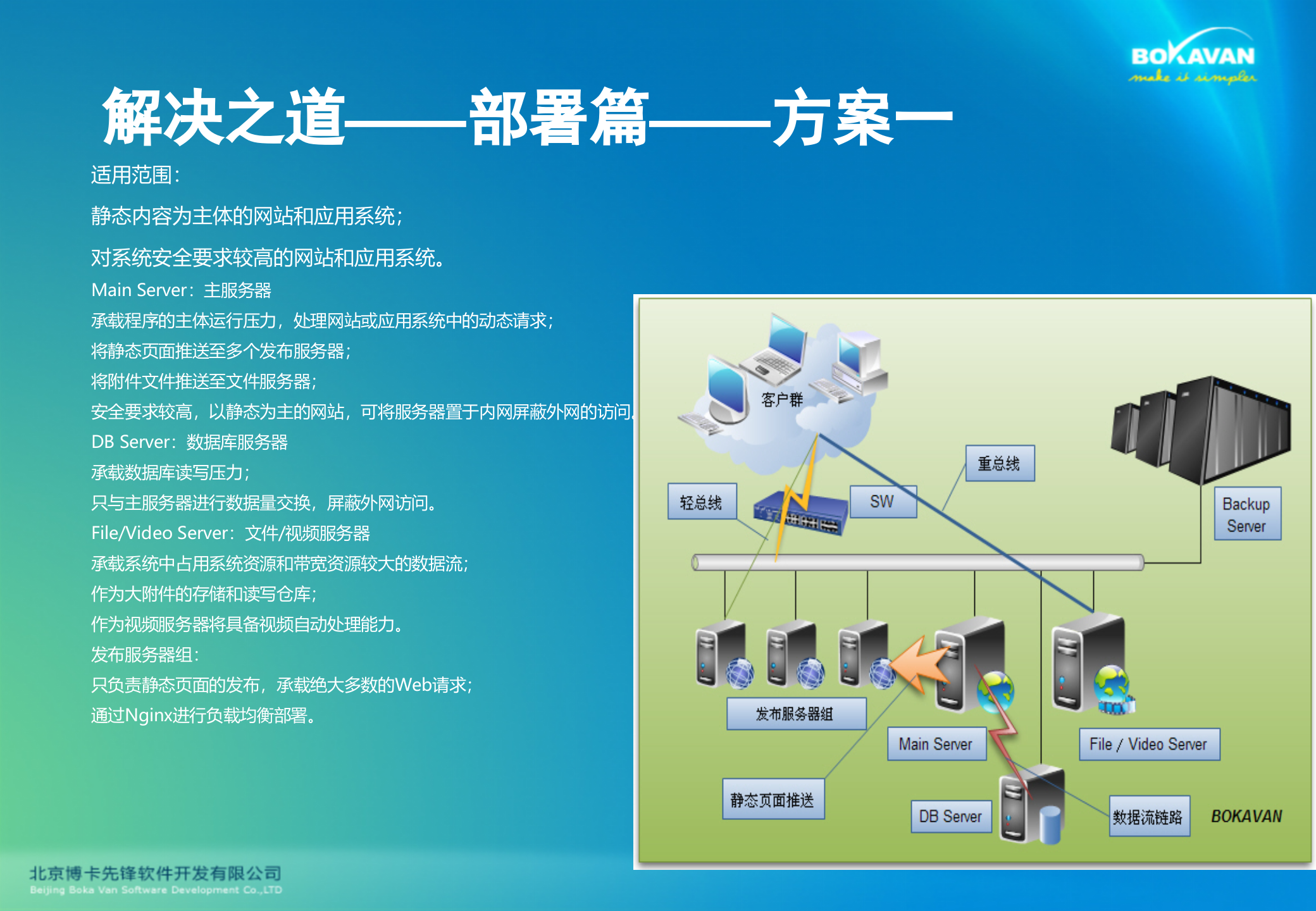 BOKAVAN
make it simpler

解决之道——部署篇——方案一

适用范围：

静态内容为主体的网站和应用系统；

对系统安全要求较高的网站和应用系统。

Main Server：主服务器

承载程序的主体运行压力，处理网站或应用系统中的动态请求；

将静态页面推送至多个发布服务器；

将附件文件推送至文件服务器；

安全要求较高，以静态为主的网站，可将服务器置于内网屏蔽外网的访问。

DB Server：数据库服务器

承载数据库读写压力；

只与主服务器进行数据量交换，屏蔽外网访问。

File/Video Server：文件/视频服务器

承载系统中占用系统资源和带宽资源较大的数据流；

作为大附件的存储和读写仓库；

作为视频服务器将具备视频自动处理能力。

发布服务器组：

只负责静态页面的发布，承载绝大多数的Web请求；

通过Nginx进行负载均衡部署。

客户群

重总线

轻总线

SW

Backup Server

发布服务器组

Main Server

File / Video Server

静态页面推送

DB Server

数据流链路

BOKAVAN

北京博卡先锋软件开发有限公司
Beijing Boka Van Software Development Co.,LTD